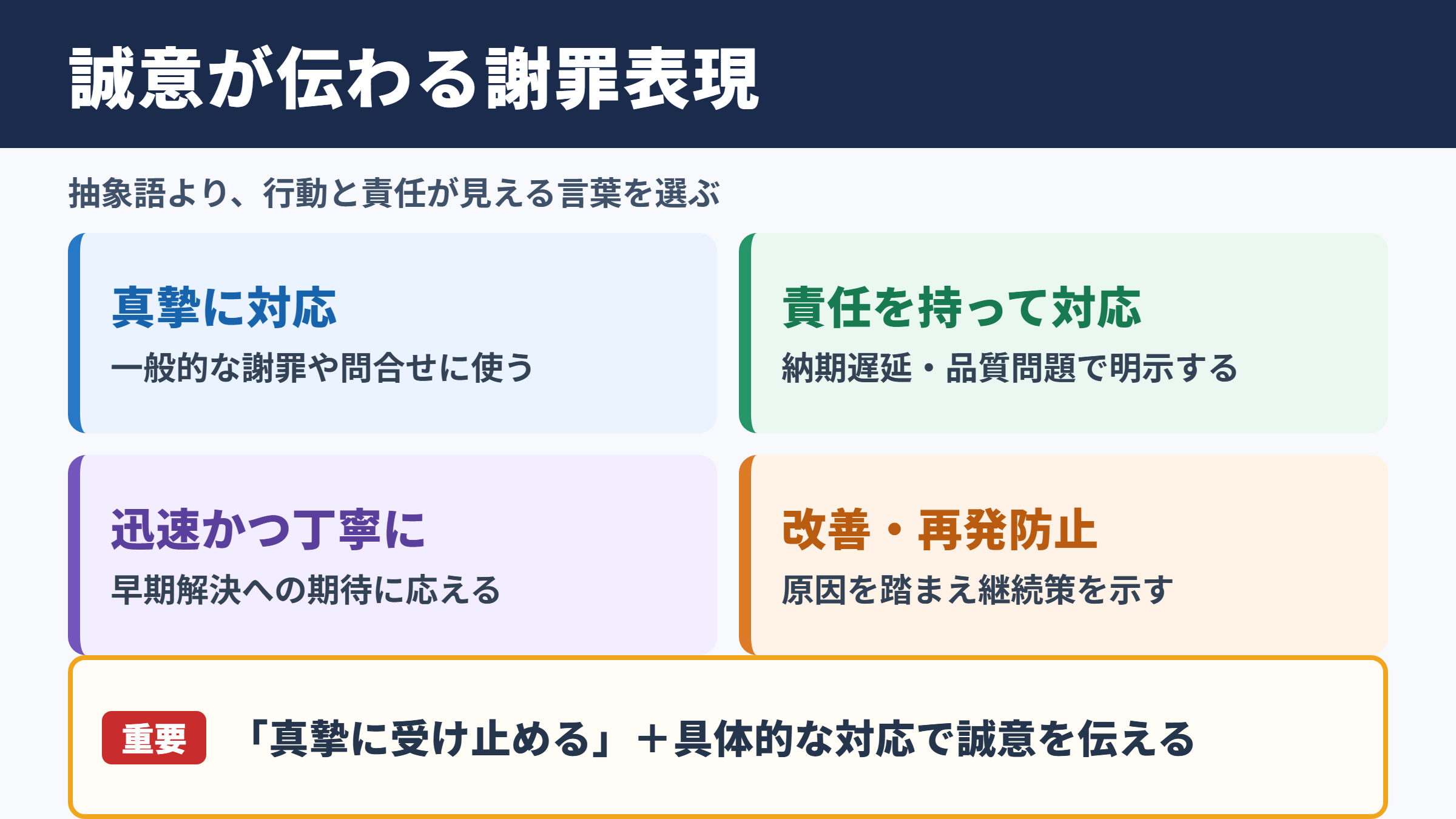 誠意が伝わる謝罪表現

抽象語より、行動と責任が見える言葉を選ぶ

真摯に対応

一般的な謝罪や問合せに使う

責任を持って対応

納期遅延・品質問題で明示する

迅速かつ丁寧に

早期解決への期待に応える

改善・再発防止

原因を踏まえ継続策を示す

重要

「真摯に受け止める」＋具体的な対応で誠意を伝える